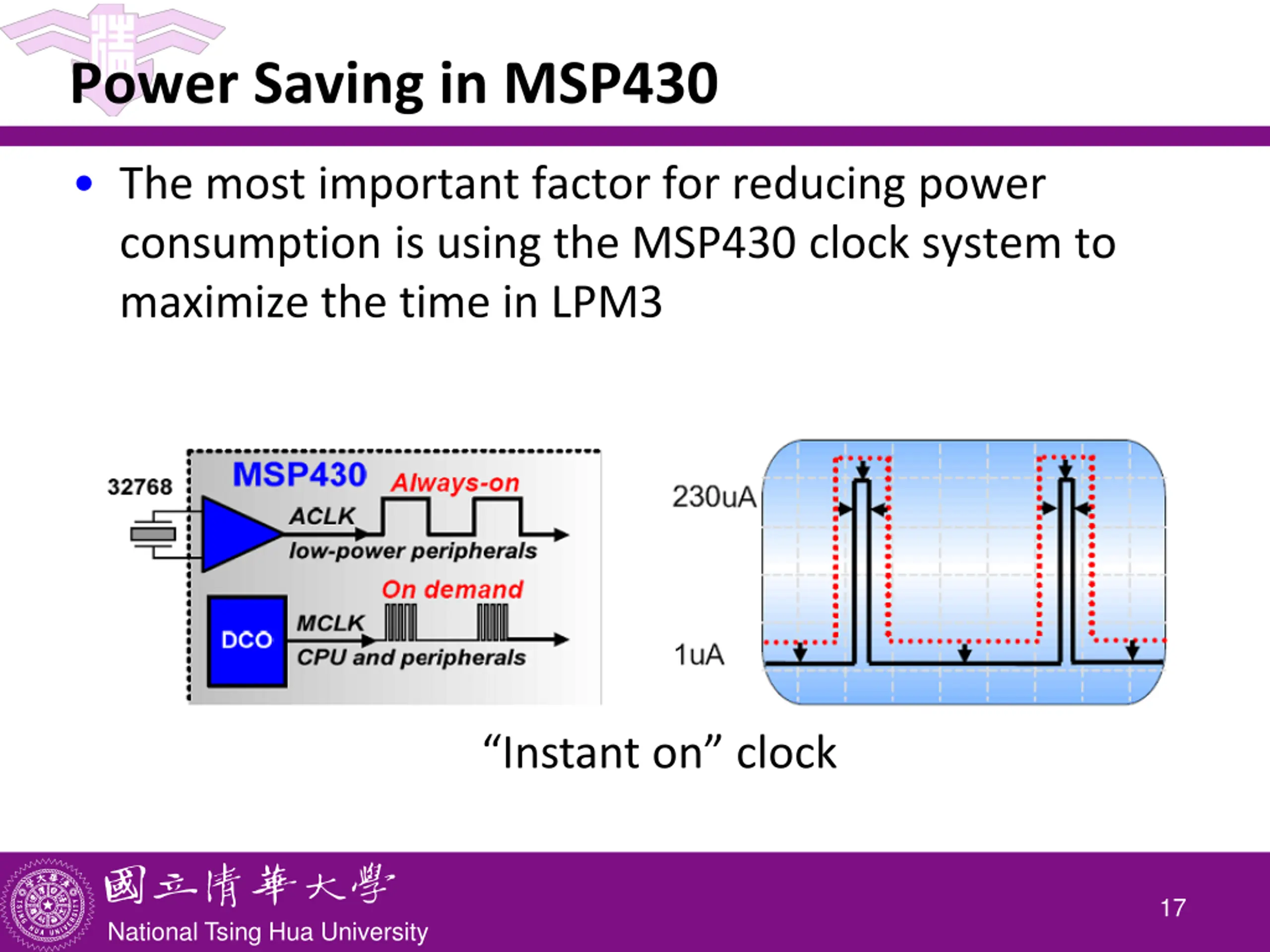 Power Saving in MSP430

• The most important factor for reducing power consumption is using the MSP430 clock system to maximize the time in LPM3

32768

MSP430

Always-on

ACLK

low-power peripherals

On demand

DCO

MCLK

CPU and peripherals

230uA

1uA

“Instant on” clock

國立清華大學
National Tsing Hua University

17